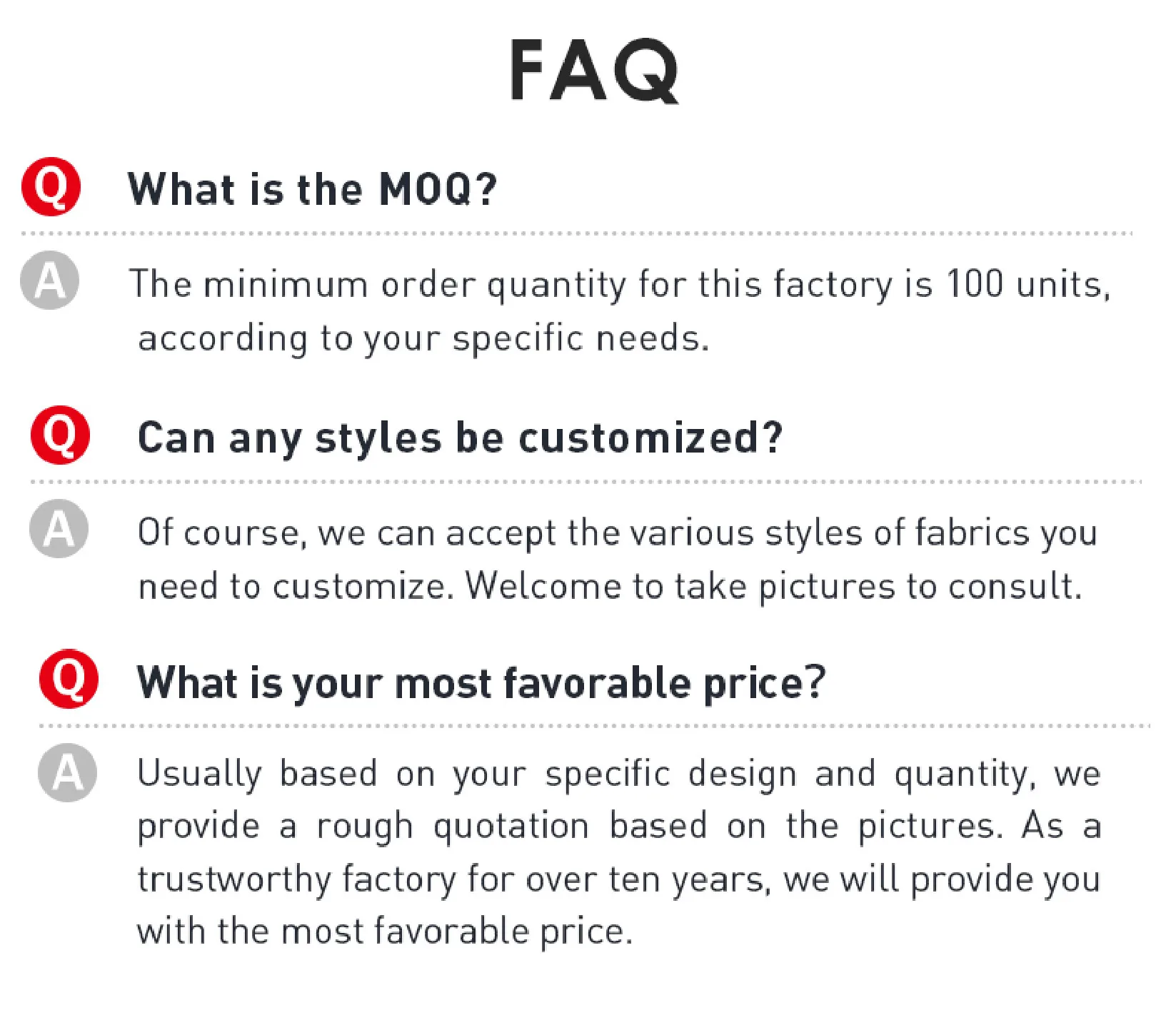 FAQ

Q What is the MOQ?

A The minimum order quantity for this factory is 100 units, according to your specific needs.

Q Can any styles be customized?

A Of course, we can accept the various styles of fabrics you need to customize. Welcome to take pictures to consult.

Q What is your most favorable price?

A Usually based on your specific design and quantity, we provide a rough quotation based on the pictures. As a trustworthy factory for over ten years, we will provide you with the most favorable price.